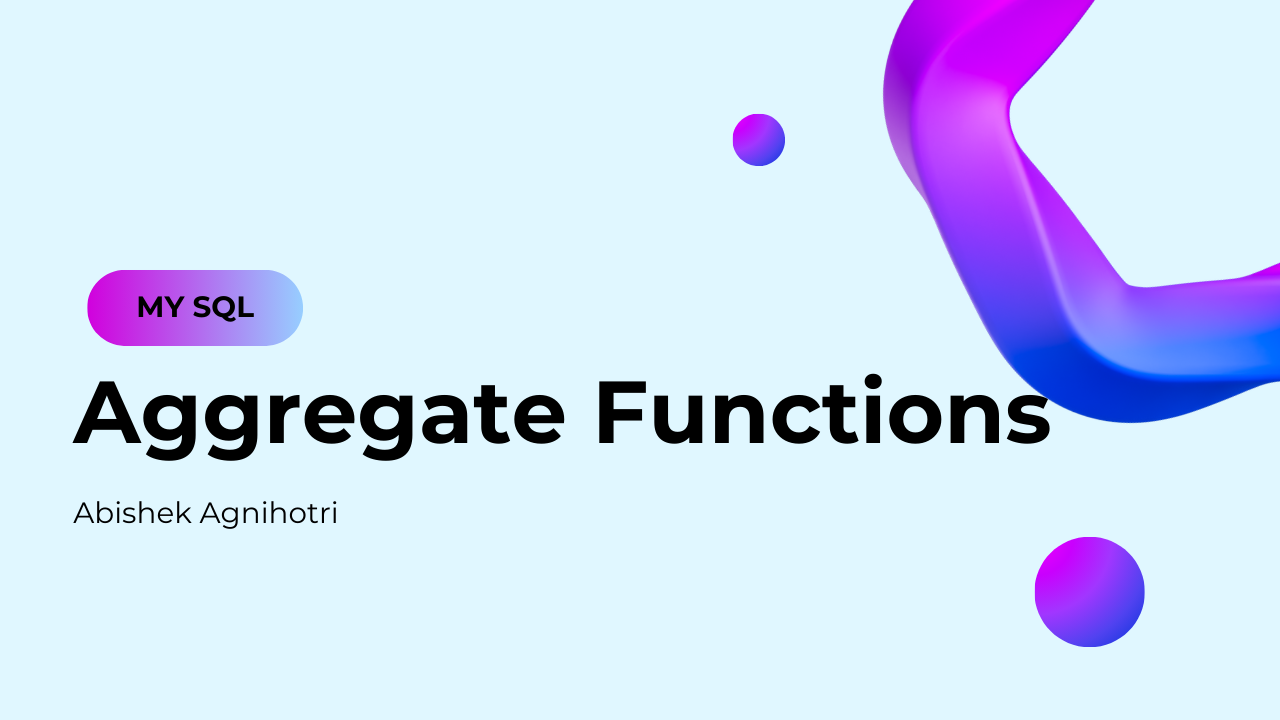 MY SQL

Aggregate Functions

Abishek Agnihotri